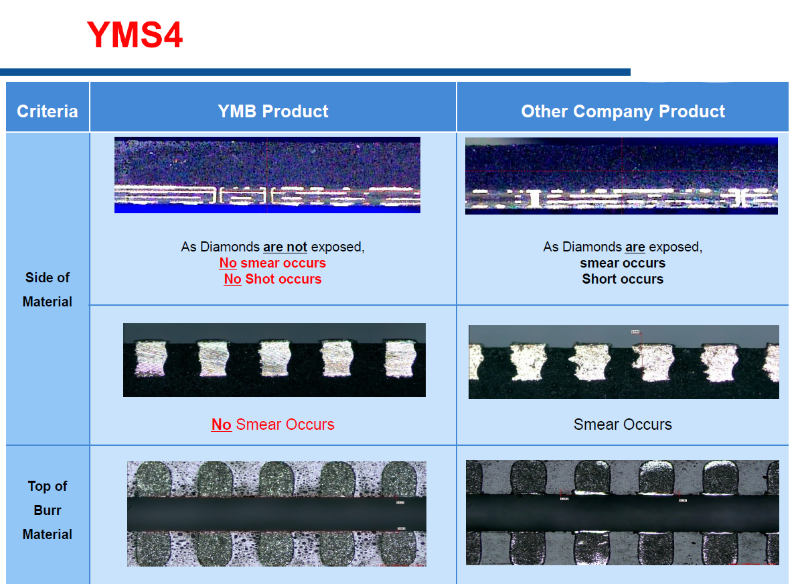 YMS4

| Criteria | YMB Product | Other Company Product |
|---|---|---|
| Side of Material | As Diamonds are not exposed, No smear occurs No Shot occurs | As Diamonds are exposed, smear occurs Short occurs |
| | No Smear Occurs | Smear Occurs |
| Top of Burr Material | | |